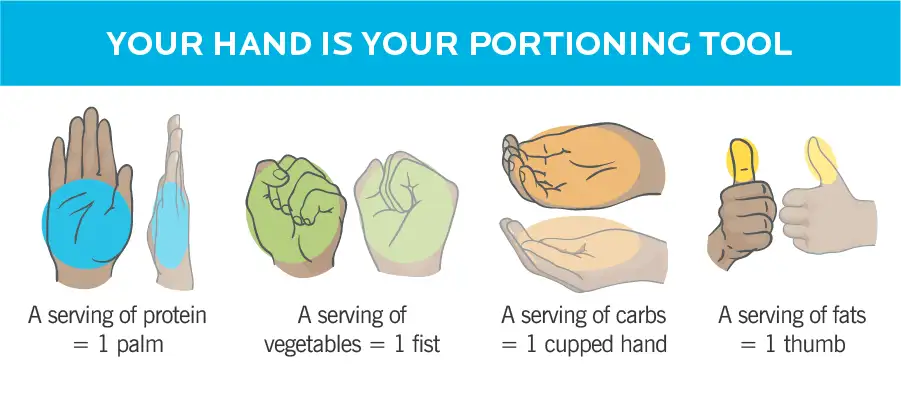 YOUR HAND IS YOUR PORTIONING TOOL

A serving of protein = 1 palm

A serving of vegetables = 1 fist

A serving of carbs = 1 cupped hand

A serving of fats = 1 thumb